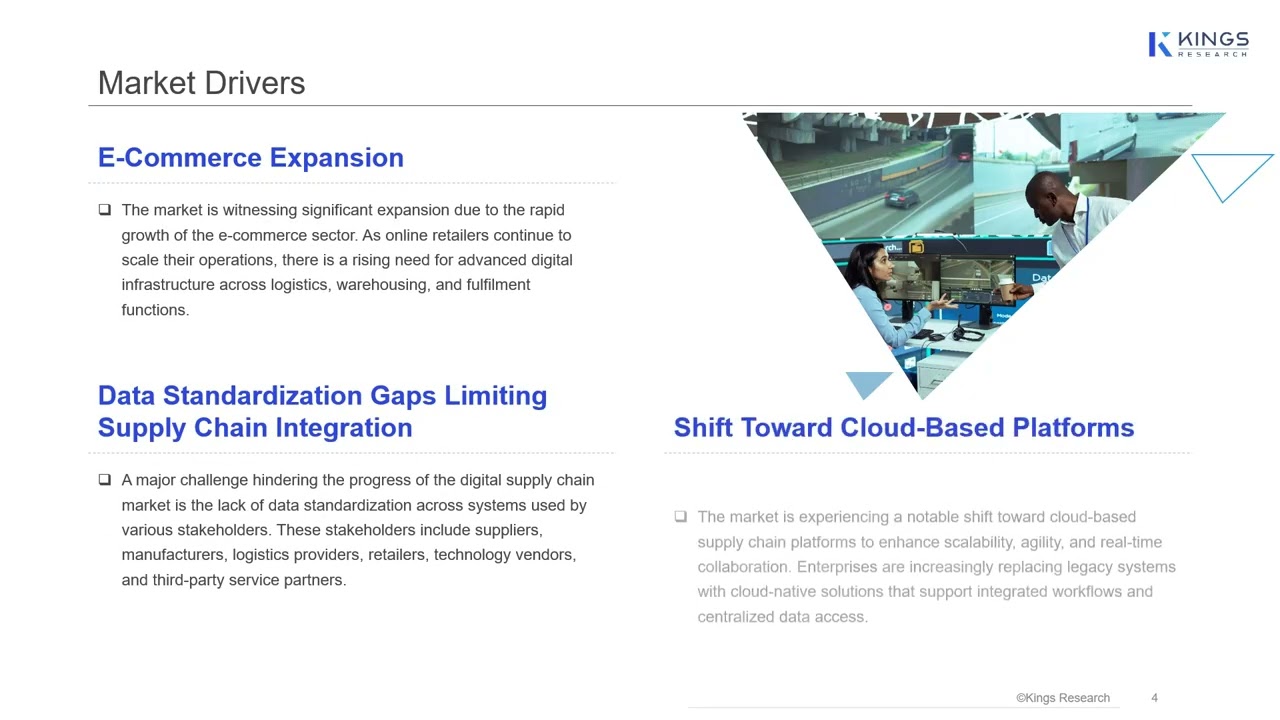 KINGS
RESEARCH

Market Drivers

E-Commerce Expansion

❑ The market is witnessing significant expansion due to the rapid growth of the e-commerce sector. As online retailers continue to scale their operations, there is a rising need for advanced digital infrastructure across logistics, warehousing, and fulfilment functions.

Data Standardization Gaps Limiting Supply Chain Integration

❑ A major challenge hindering the progress of the digital supply chain market is the lack of data standardization across systems used by various stakeholders. These stakeholders include suppliers, manufacturers, logistics providers, retailers, technology vendors, and third-party service partners.

Shift Toward Cloud-Based Platforms

❑ The market is experiencing a notable shift toward cloud-based supply chain platforms to enhance scalability, agility, and real-time collaboration. Enterprises are increasingly replacing legacy systems with cloud-native solutions that support integrated workflows and centralized data access.

©Kings Research 4